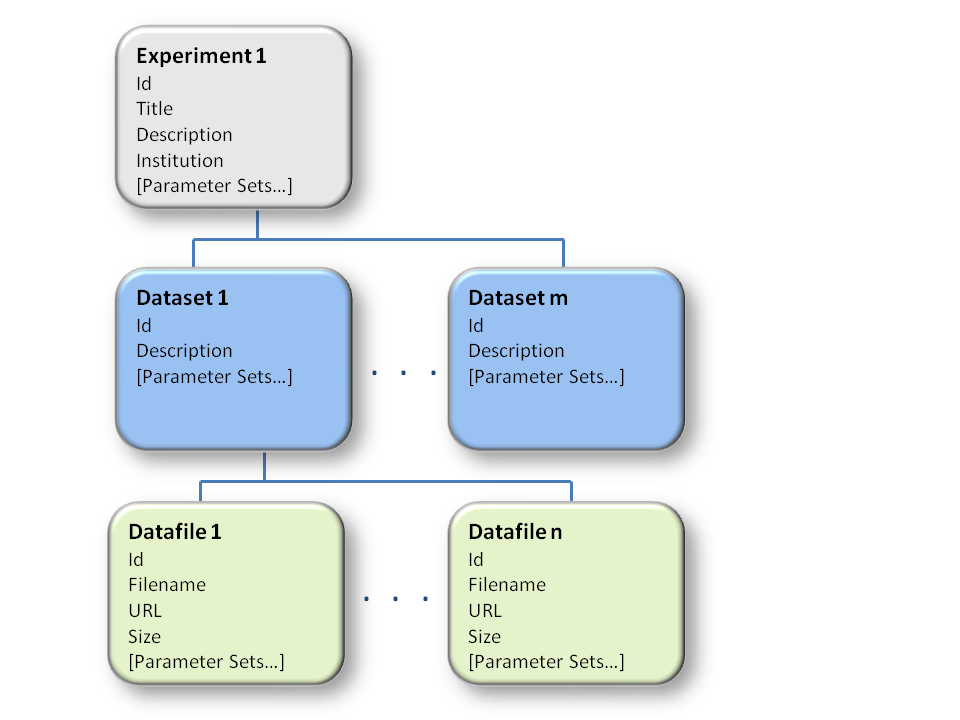 Experiment 1
Id
Title
Description
Institution
[Parameter Sets...]

Dataset 1
Id
Description
[Parameter Sets...]

. . .

Dataset m
Id
Description
[Parameter Sets...]

Datafile 1
Id
Filename
URL
Size
[Parameter Sets...]

. . .

Datafile n
Id
Filename
URL
Size
[Parameter Sets...]